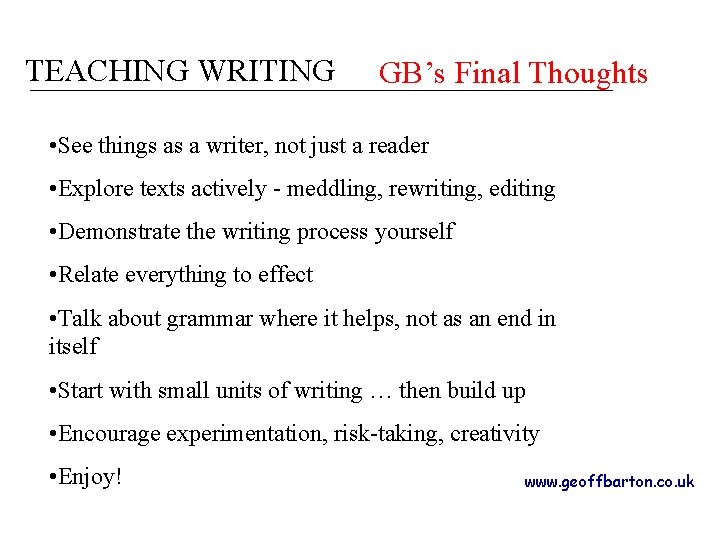 TEACHING WRITING GB’s Final Thoughts

•See things as a writer, not just a reader

•Explore texts actively - meddling, rewriting, editing

•Demonstrate the writing process yourself

•Relate everything to effect

•Talk about grammar where it helps, not as an end in itself

•Start with small units of writing … then build up

•Encourage experimentation, risk-taking, creativity

•Enjoy!

www.geoffbarton.co.uk